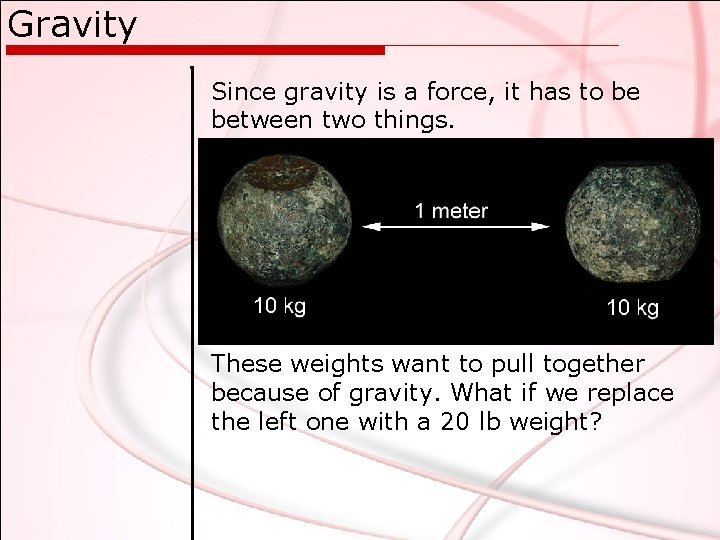 Gravity

Since gravity is a force, it has to be between two things.

1 meter

10 kg

10 kg

These weights want to pull together because of gravity. What if we replace the left one with a 20 lb weight?